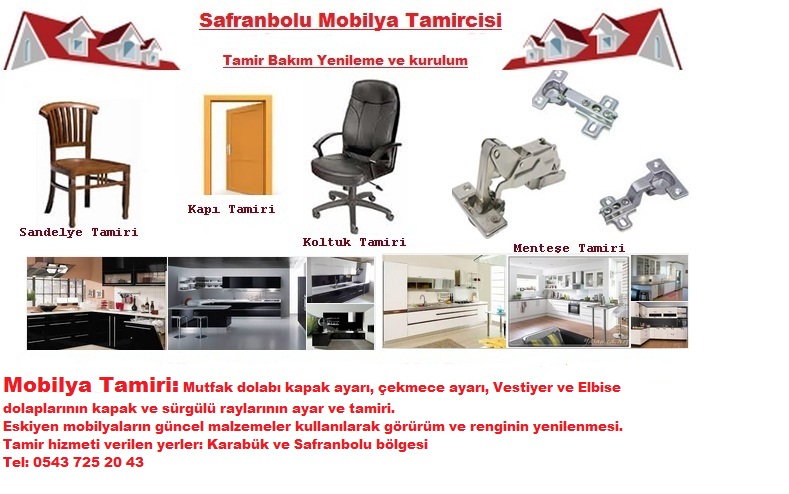 Safranbolu Mobilya Tamircisi

Tamir Bakım Yenileme ve kurulum

Sandelye Tamiri

Kapı Tamiri

Koltuk Tamiri

Menteşe Tamiri

Mobilya Tamiri: Mutfak dolabı kapak ayarı, çekmece ayarı, Vestiyer ve Elbise dolaplarının kapak ve sürgülü raylarının ayar ve tamiri.
Eskiyen mobilyaların güncel malzemeler kullanılarak görürüm ve renginin yenilenmesi.
Tamir hizmeti verilen yerler: Karabük ve Safranbolu bölgesi
Tel: 0543 725 20 43